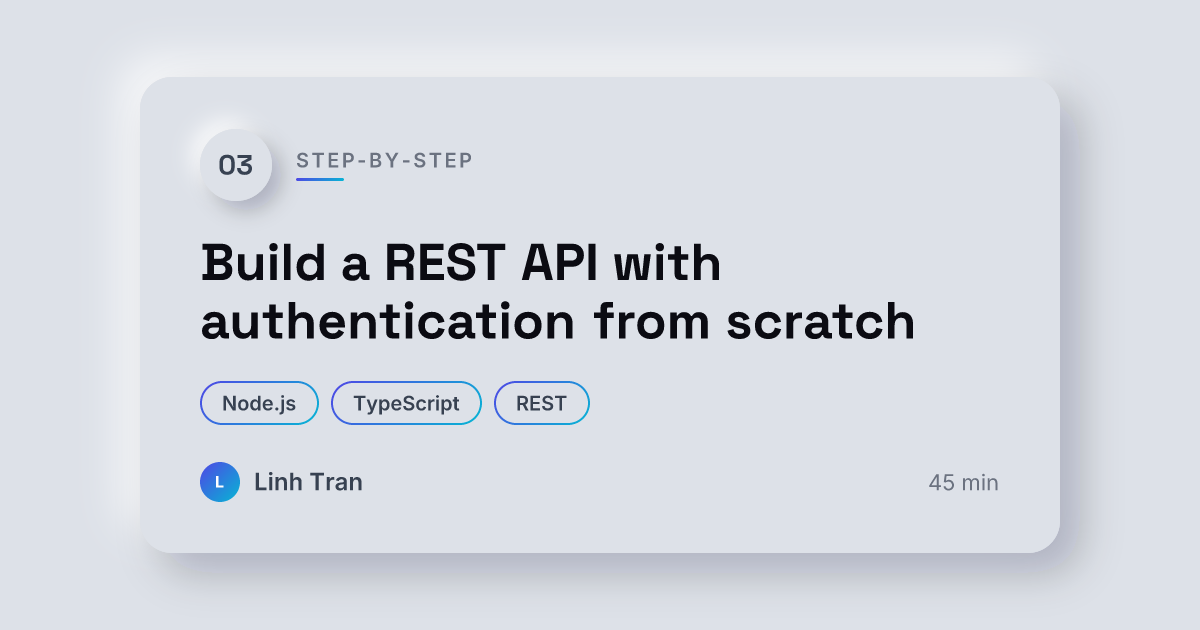 03

STEP-BY-STEP

Build a REST API with authentication from scratch

Node.js

TypeScript

REST

L

Linh Tran

45 min